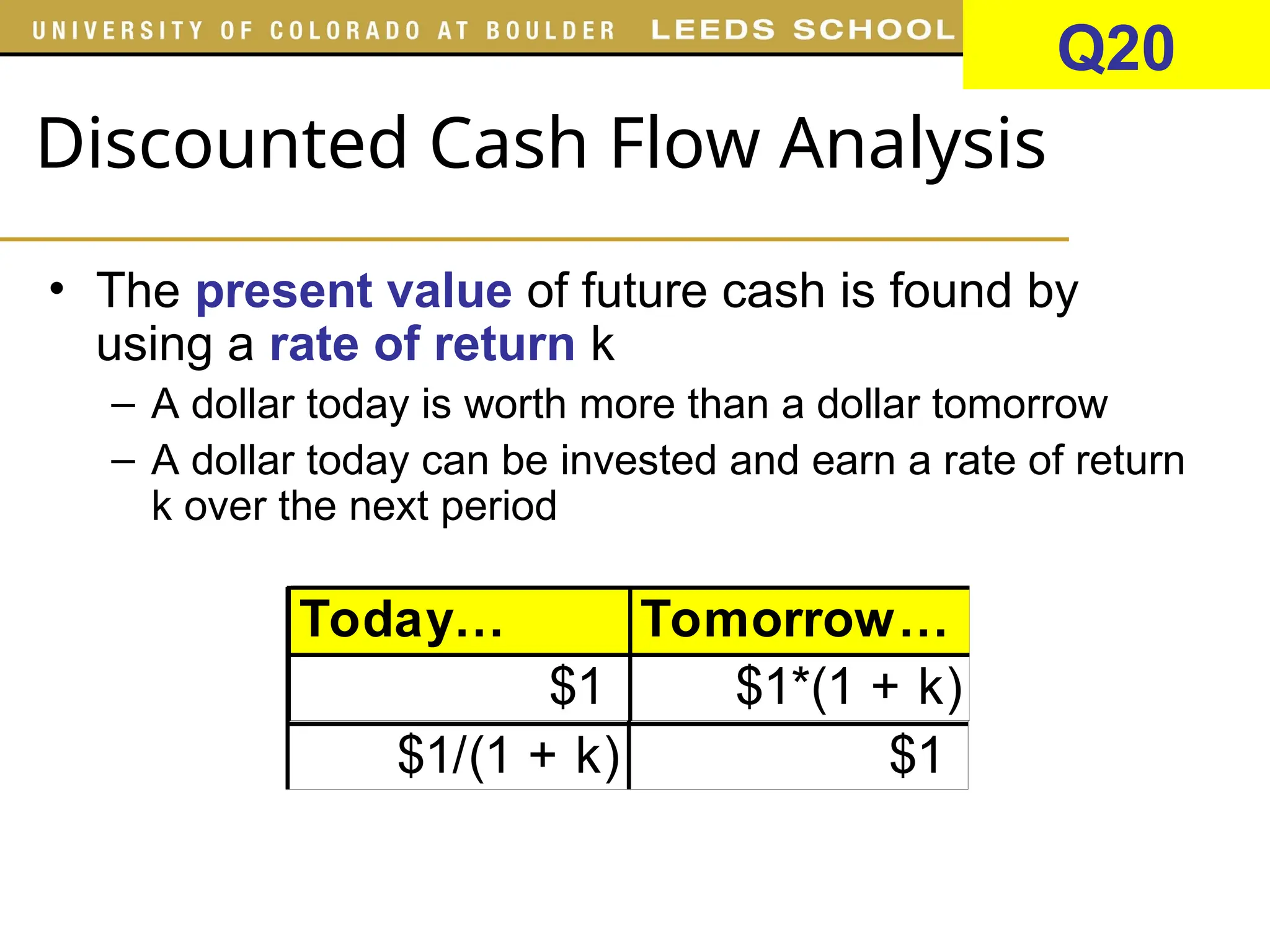 UNIVERSITY OF COLORADO AT BOULDER LEEDS SCHOOL

Q20

Discounted Cash Flow Analysis

• The present value of future cash is found by using a rate of return k
– A dollar today is worth more than a dollar tomorrow
– A dollar today can be invested and earn a rate of return k over the next period

| Today… | Tomorrow… |
|---|---|
| \$1 | \$1*(1 + k) |
| \$1/(1 + k) | \$1 |